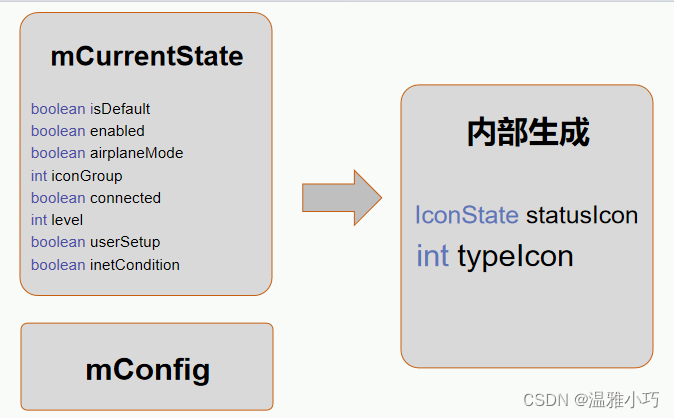 mCurrentState

boolean isDefault
boolean enabled
boolean airplaneMode
int iconGroup
boolean connected
int level
boolean userSetup
boolean inetCondition

mConfig

内部生成

IconState statusIcon
int typeIcon

CSDN @温雅小巧